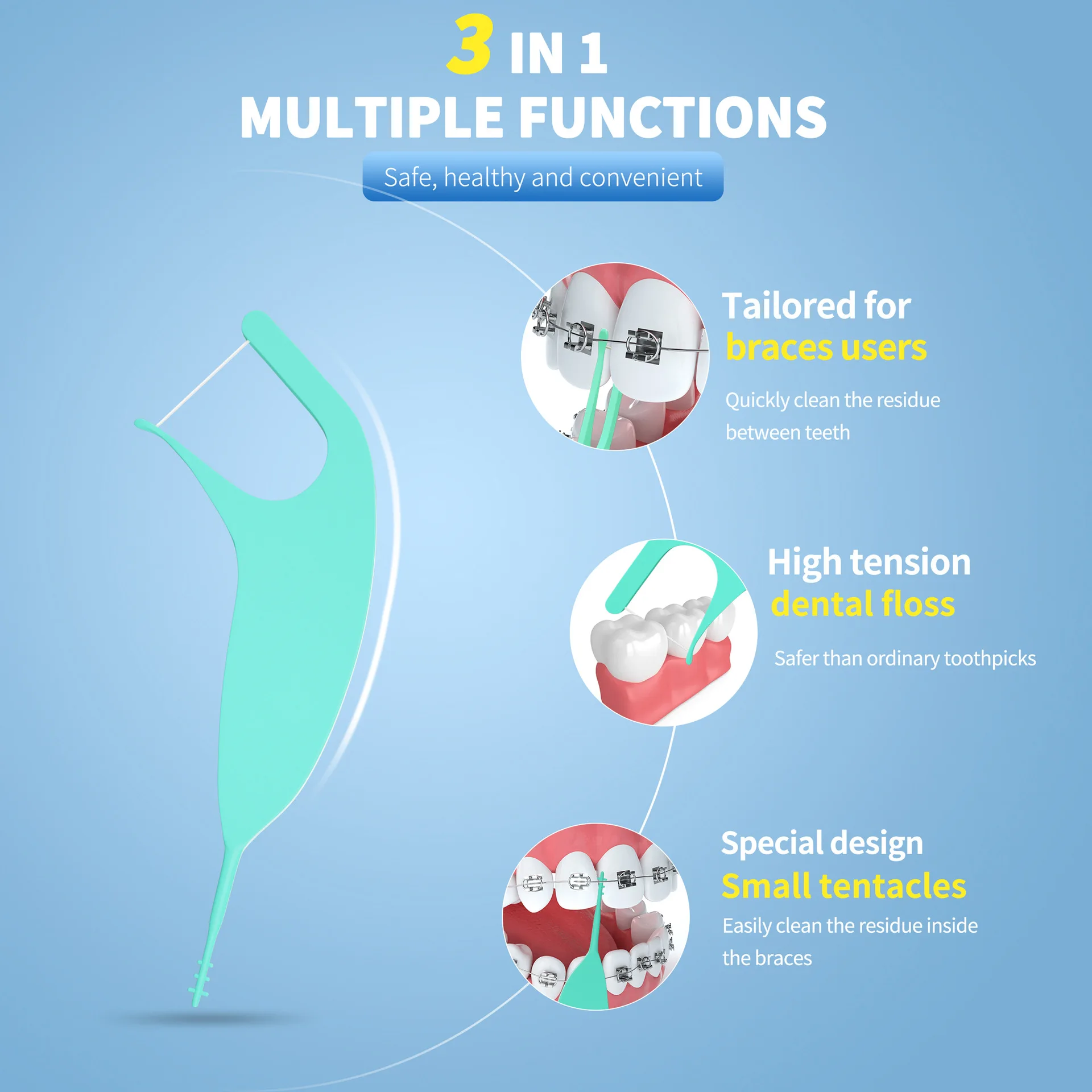 3 IN 1
MULTIPLE FUNCTIONS

Safe, healthy and convenient

Tailored for
braces users

Quickly clean the residue between teeth

High tension
dental floss

Safer than ordinary toothpicks

Special design
Small tentacles

Easily clean the residue inside the braces